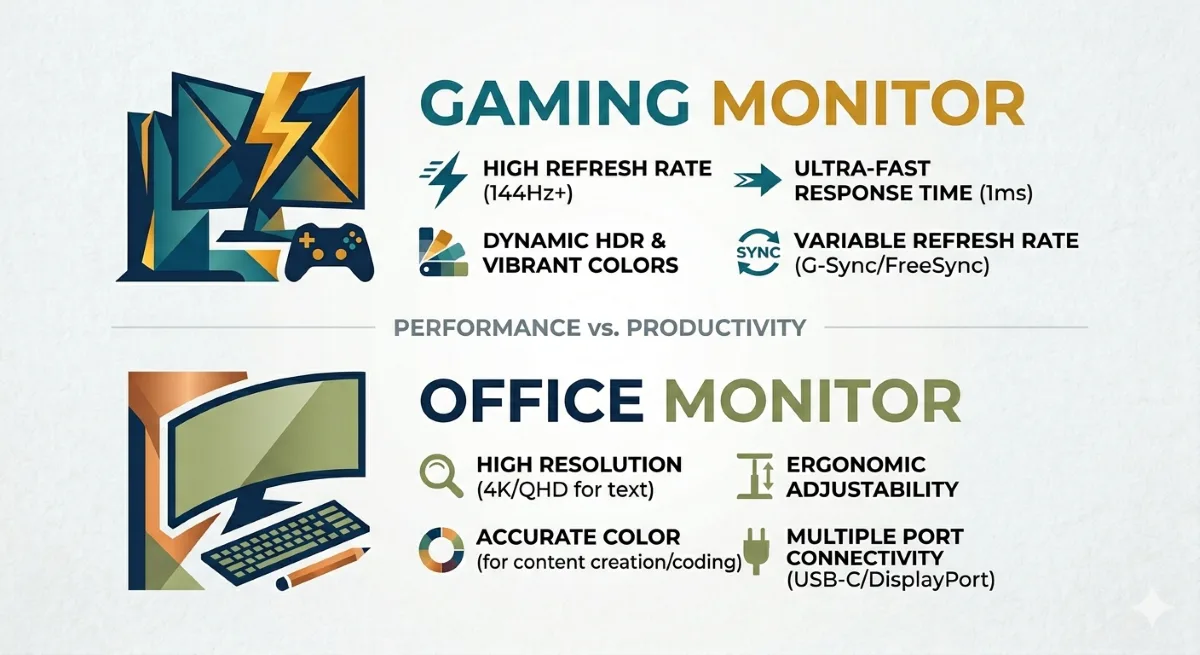 GAMING MONITOR

HIGH REFRESH RATE (144Hz+)

ULTRA-FAST RESPONSE TIME (1ms)

DYNAMIC HDR & VIBRANT COLORS

SYNC VARIABLE REFRESH RATE (G-Sync/FreeSync)

PERFORMANCE vs. PRODUCTIVITY

OFFICE MONITOR

HIGH RESOLUTION (4K/QHD for text)

ERGONOMIC ADJUSTABILITY

ACCURATE COLOR (for content creation/coding)

MULTIPLE PORT CONNECTIVITY (USB-C/DisplayPort)